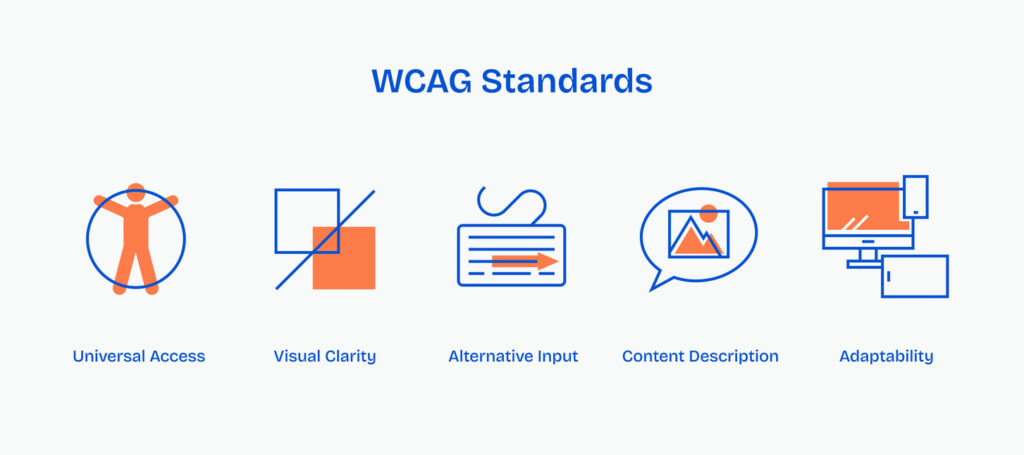 WCAG Standards

Universal Access

Visual Clarity

Alternative Input

Content Description

Adaptability